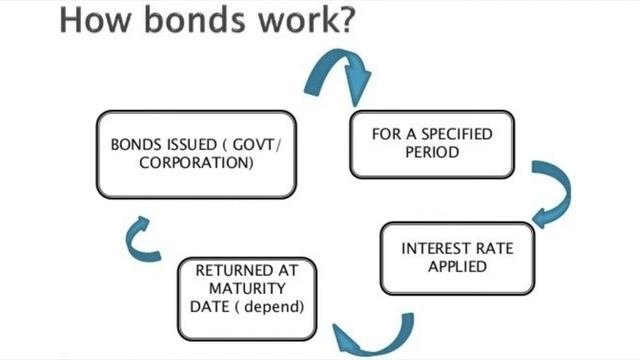 How bonds work?

BONDS ISSUED ( GOVT/ CORPORATION)

FOR A SPECIFIED PERIOD

INTEREST RATE APPLIED

RETURNED AT MATURITY DATE ( depend)